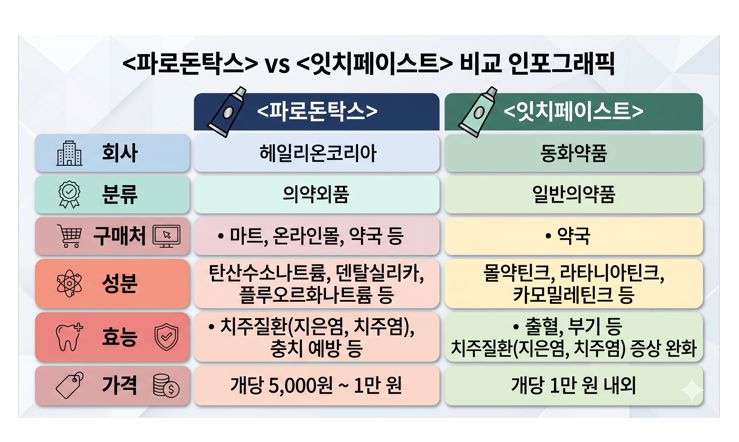 <파로돈탁스> vs <잇치페이스트> 비교 인포그래픽

| | <파로돈탁스> | <잇치페이스트> |
|---|---|---|
| 회사 | 헤일리온코리아 | 동화약품 |
| 분류 | 의약외품 | 일반의약품 |
| 구매처 | • 마트, 온라인몰, 약국 등 | • 약국 |
| 성분 | 탄산수소나트륨, 덴탈실리카, 플루오르화나트륨 등 | 몰약틴크, 라타니아틴크, 카모밀레틴크 등 |
| 효능 | • 치주질환(지은염, 치주염), 충치 예방 등 | • 출혈, 부기 등 치주질환(지은염, 치주염) 증상 완화 |
| 가격 | 개당 5,000원 ~ 1만 원 | 개당 1만 원 내외 |